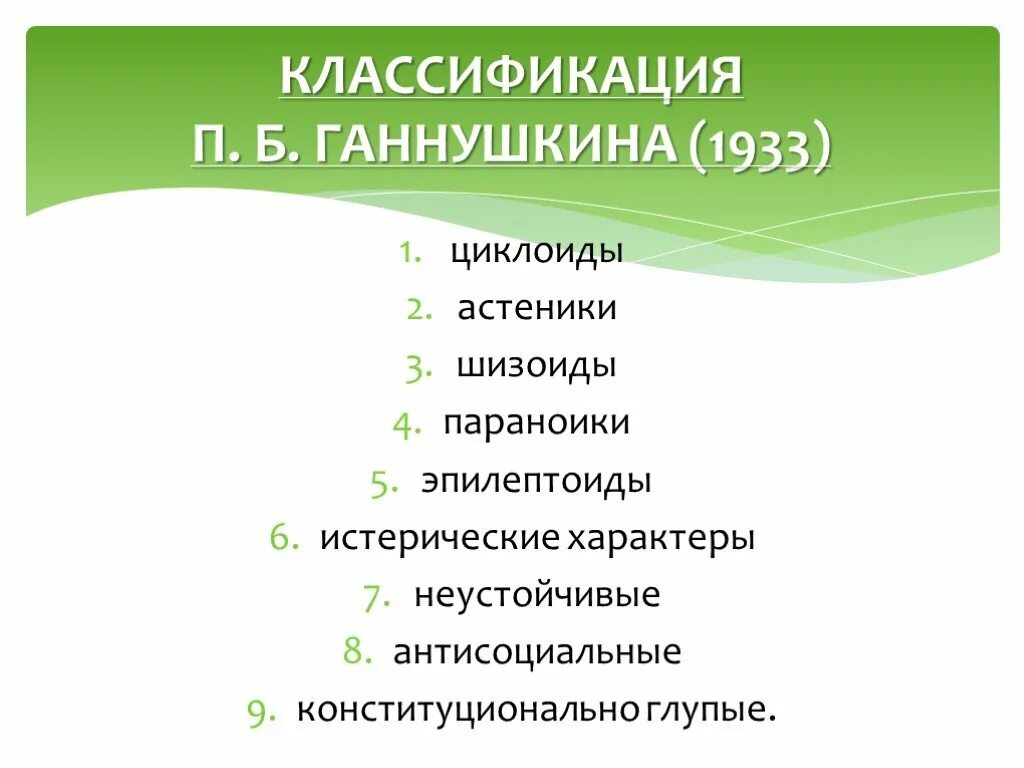 КЛАССИФИКАЦИЯ
П. Б. ГАННУШКИНА (1933)

1. циклоиды
2. астеники
3. шизоиды
4. параноики
5. эпилептоиды
6. истерические характеры
7. неустойчивые
8. антисоциальные
9. конституционально глупые.